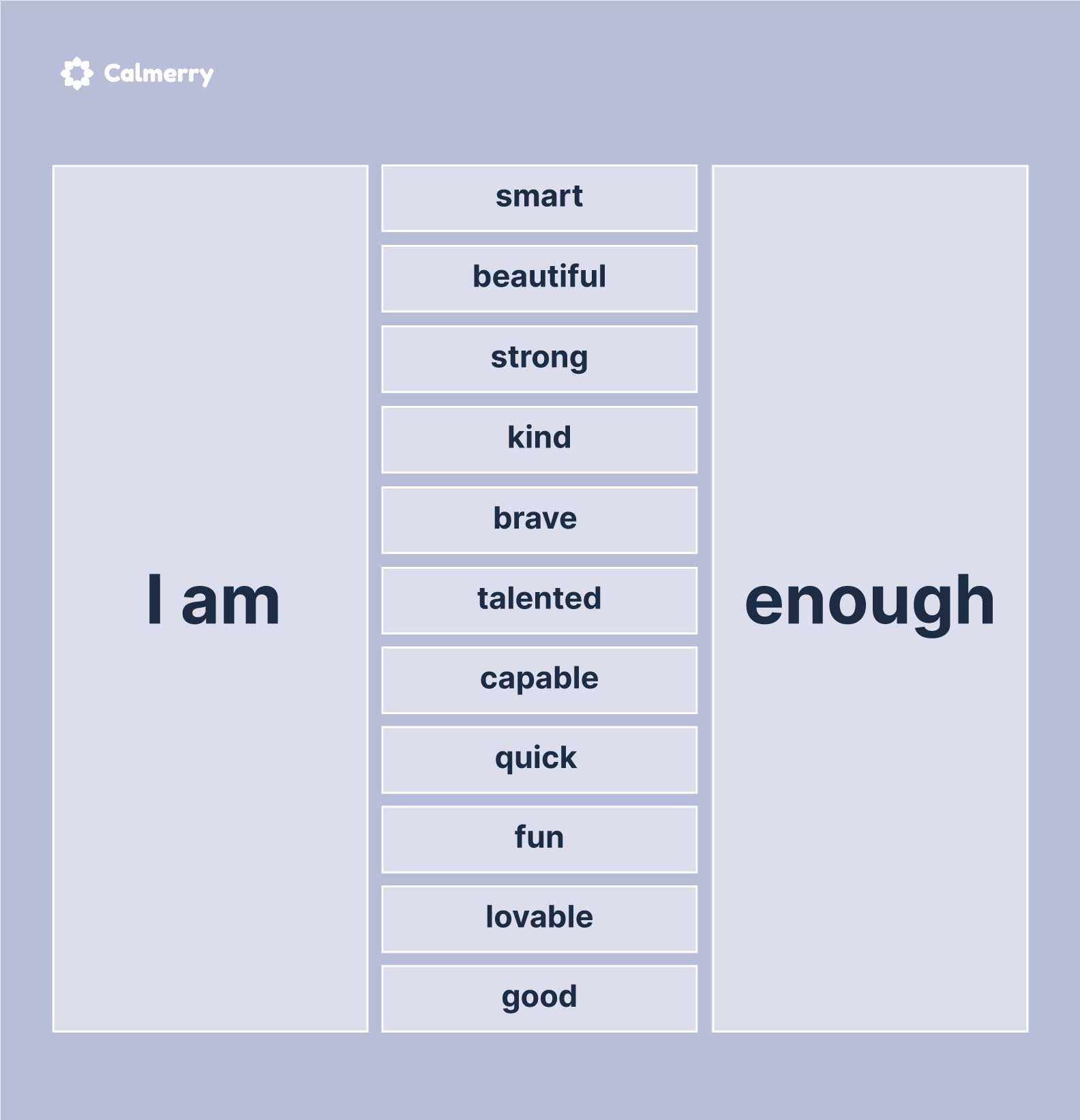 Calmerry

I am

smart

beautiful

strong

kind

brave

talented

capable

quick

fun

lovable

good

enough